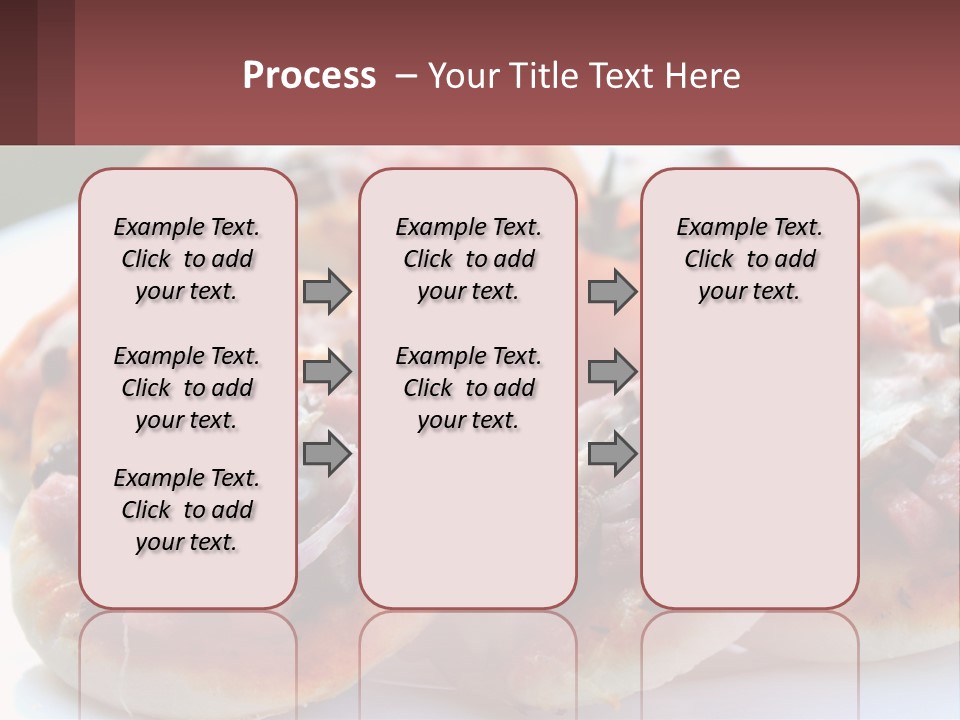 Process – Your Title Text Here

Example Text. Click to add your text.

Example Text. Click to add your text.

Example Text. Click to add your text.

Example Text. Click to add your text.

Example Text. Click to add your text.

Example Text. Click to add your text.